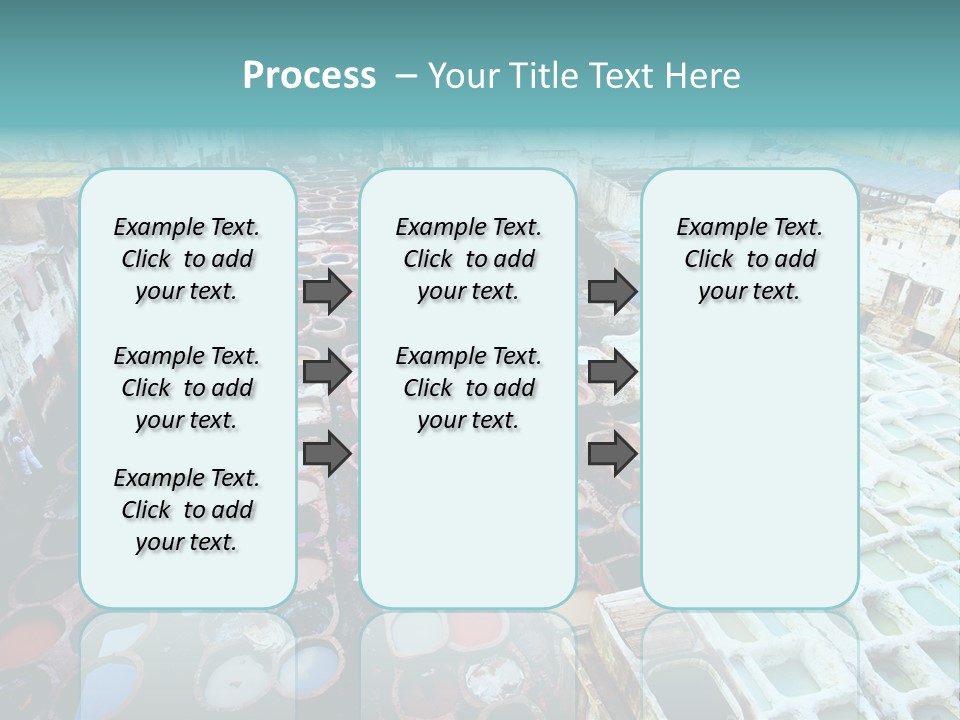 Process – Your Title Text Here

Example Text. Click to add your text.

Example Text. Click to add your text.

Example Text. Click to add your text.

Example Text. Click to add your text.

Example Text. Click to add your text.

Example Text. Click to add your text.